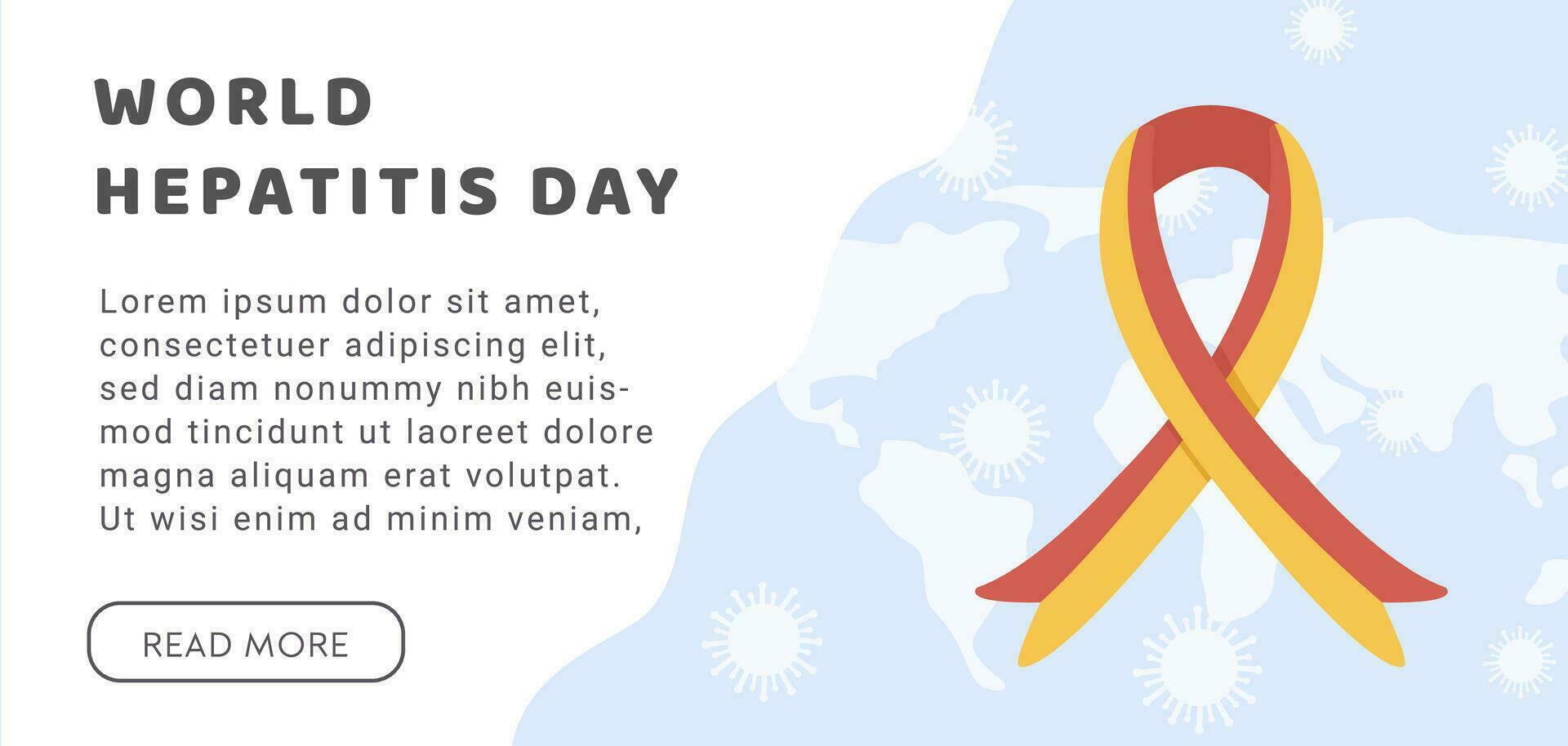 WORLD HEPATITIS DAY

Lorem ipsum dolor sit amet, consectetuer adipiscing elit, sed diam nonummy nibh euismod tincidunt ut laoreet dolore magna aliquam erat volutpat. Ut wisi enim ad minim veniam,

READ MORE